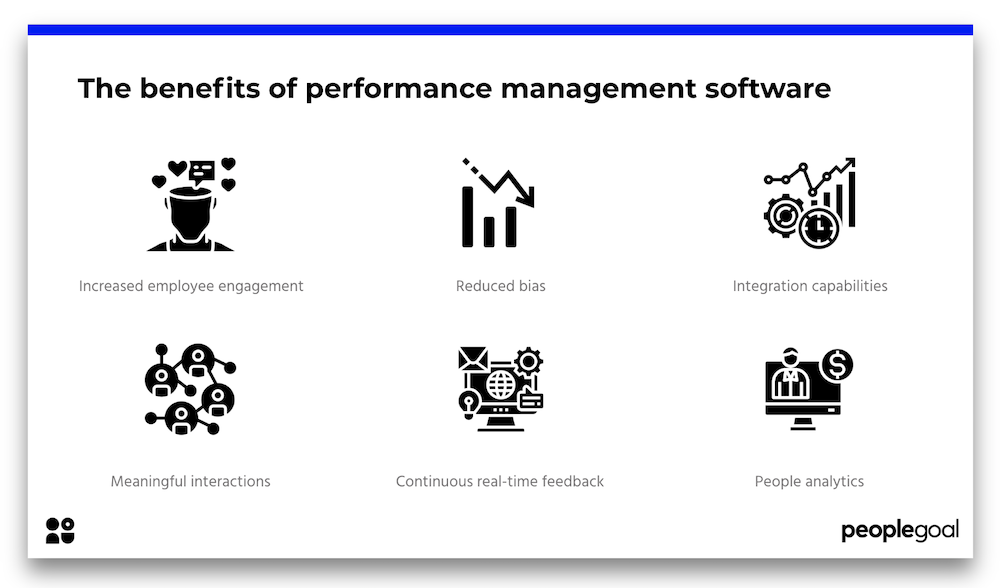 The benefits of performance management software

Increased employee engagement

Reduced bias

Integration capabilities

Meaningful interactions

Continuous real-time feedback

People analytics

peoplegoal